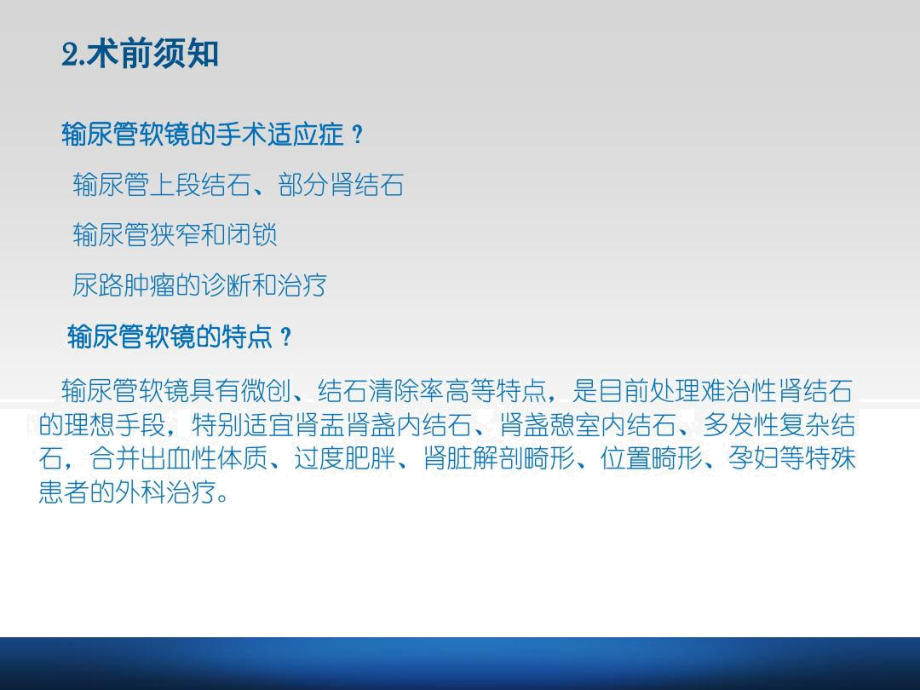 2.术前须知

输尿管软镜的手术适应症？

输尿管上段结石、部分肾结石

输尿管狭窄和闭锁

尿路肿瘤的诊断和治疗

输尿管软镜的特点？

输尿管软镜具有微创、结石清除率高等特点，是目前处理难治性肾结石的理想手段，特别适宜肾盂肾盏内结石、肾盏憩室内结石、多发性复杂结石，合并出血性体质、过度肥胖、肾脏解剖畸形、位置畸形、孕妇等特殊患者的外科治疗。